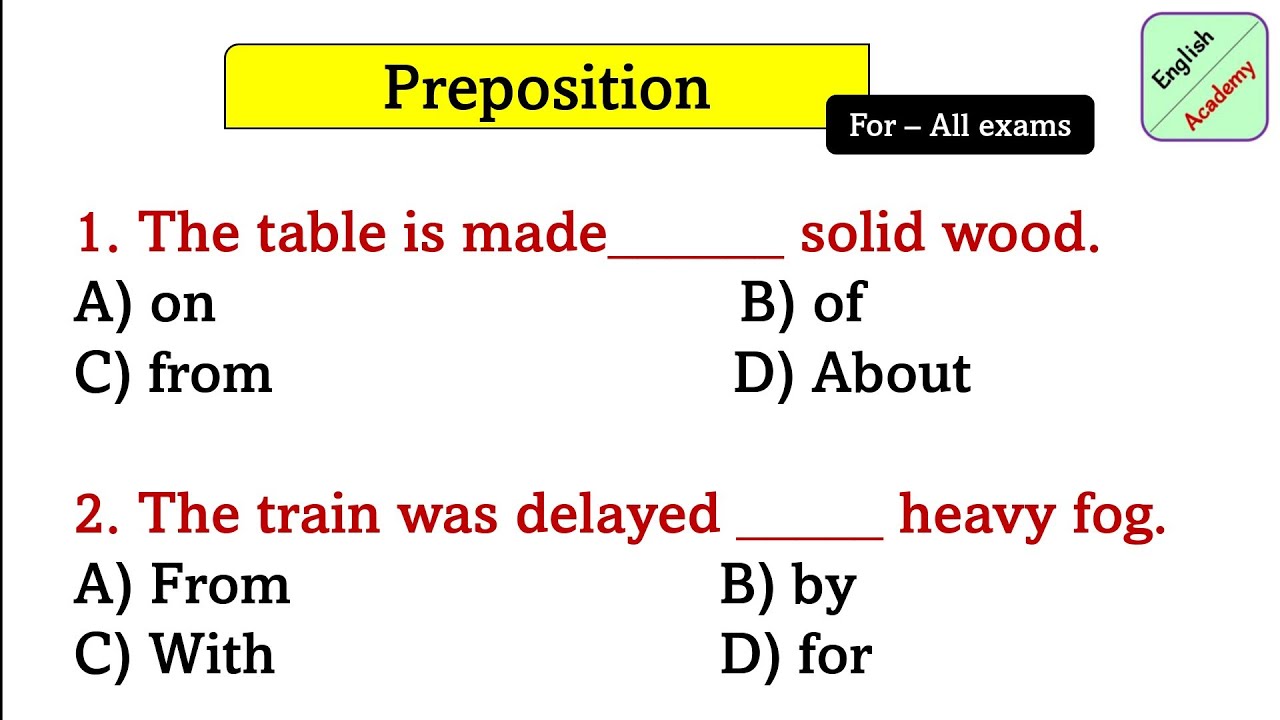 Preposition

For – All exams

English Academy

1. The table is made_______ solid wood.

A) on
B) of
C) from
D) About

2. The train was delayed ______ heavy fog.

A) From
B) by
C) With
D) for